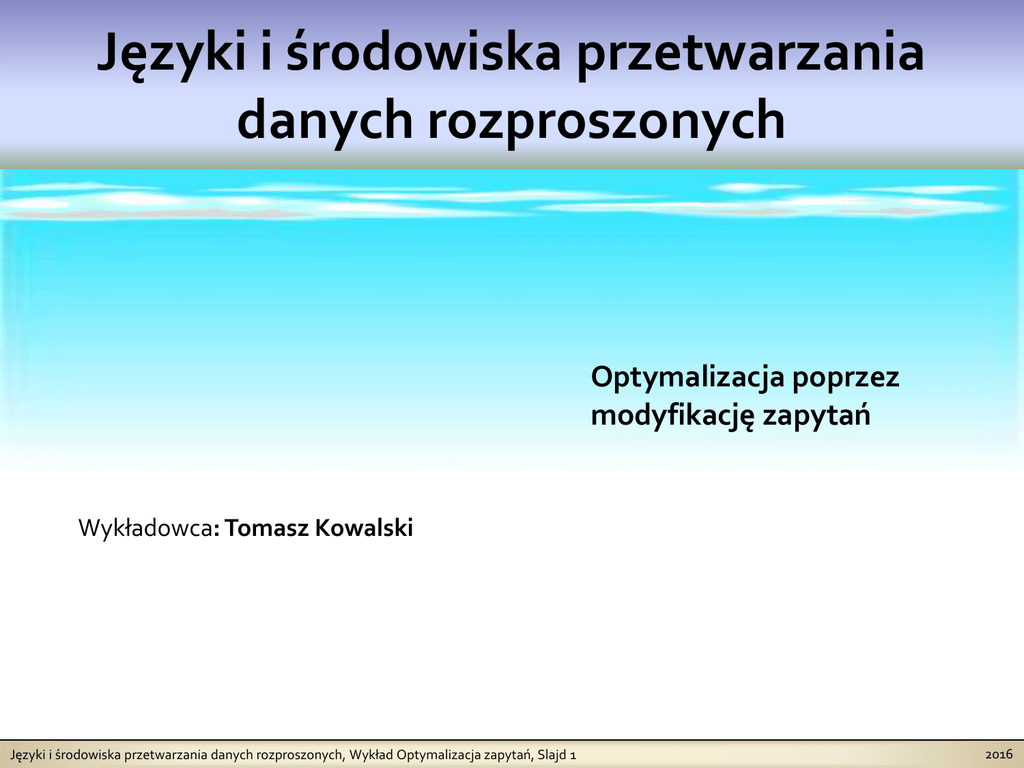 Języki i środowiska przetwarzania danych rozproszonych

Optymalizacja poprzez modyfikację zapytań

Wykładowca: Tomasz Kowalski

Języki i środowiska przetwarzania danych rozproszonych, Wykład Optymalizacja zapytań, Slajd 1

2016